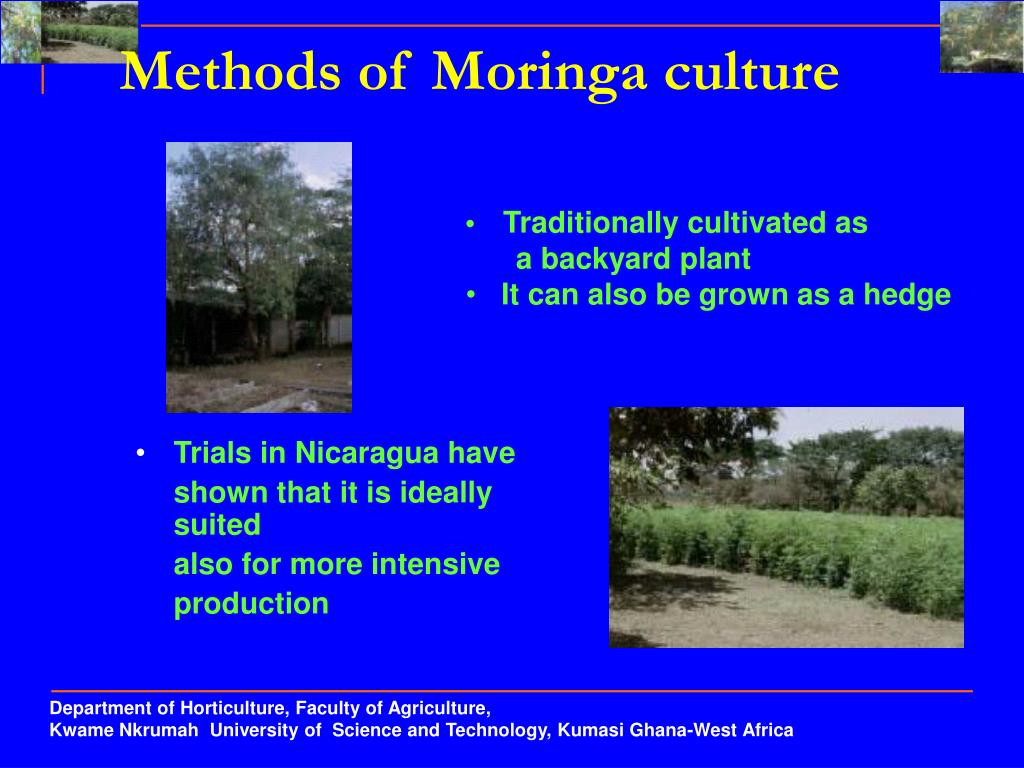 Methods of Moringa culture

• Traditionally cultivated as a backyard plant
• It can also be grown as a hedge

• Trials in Nicaragua have shown that it is ideally suited also for more intensive production

Department of Horticulture, Faculty of Agriculture,
Kwame Nkrumah University of Science and Technology, Kumasi Ghana-West Africa